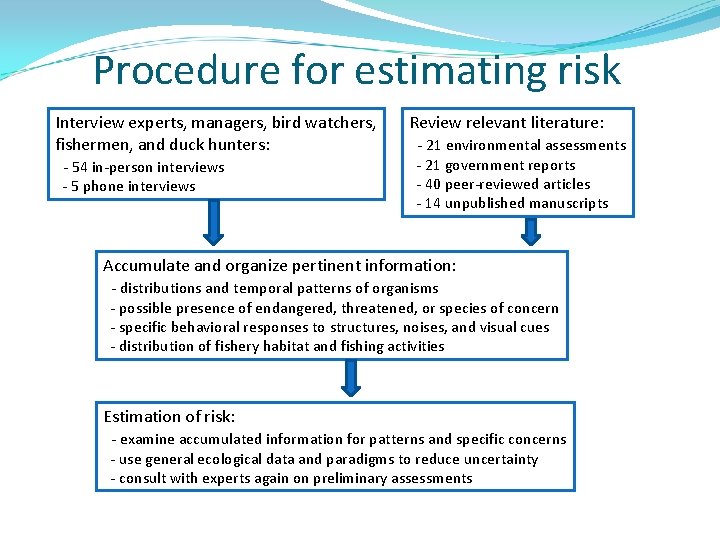 Procedure for estimating risk

Interview experts, managers, bird watchers, fishermen, and duck hunters:
- 54 in-person interviews
- 5 phone interviews

Review relevant literature:
- 21 environmental assessments
- 21 government reports
- 40 peer-reviewed articles
- 14 unpublished manuscripts

Accumulate and organize pertinent information:
- distributions and temporal patterns of organisms
- possible presence of endangered, threatened, or species of concern
- specific behavioral responses to structures, noises, and visual cues
- distribution of fishery habitat and fishing activities

Estimation of risk:
- examine accumulated information for patterns and specific concerns
- use general ecological data and paradigms to reduce uncertainty
- consult with experts again on preliminary assessments